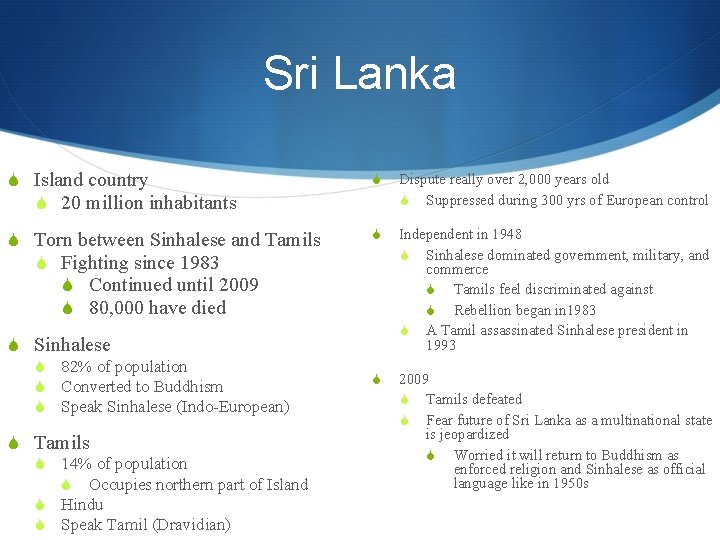 Sri Lanka

Island country
20 million inhabitants

Torn between Sinhalese and Tamils
Fighting since 1983
Continued until 2009
80,000 have died

Sinhalese
82% of population
Converted to Buddhism
Speak Sinhalese (Indo-European)

Tamils
14% of population
Occupies northern part of Island
Hindu
Speak Tamil (Dravidian)

Dispute really over 2,000 years old
Suppressed during 300 yrs of European control

Independent in 1948
Sinhalese dominated government, military, and commerce
Tamils feel discriminated against
Rebellion began in1983
A Tamil assassinated Sinhalese president in 1993

2009
Tamils defeated
Fear future of Sri Lanka as a multinational state is jeopardized
Worried it will return to Buddhism as enforced religion and Sinhalese as official language like in 1950s